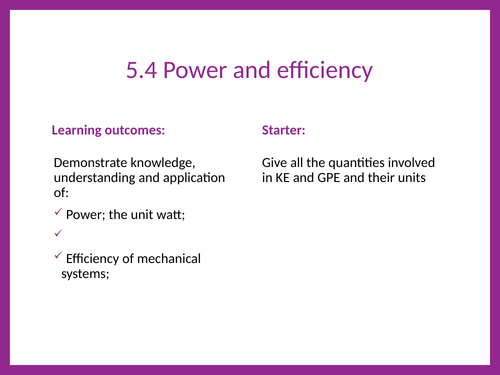 5.4 Power and efficiency

Learning outcomes:

Demonstrate knowledge, understanding and application of:

✓ Power; the unit watt;

✓

✓ Efficiency of mechanical systems;

Starter:

Give all the quantities involved in KE and GPE and their units